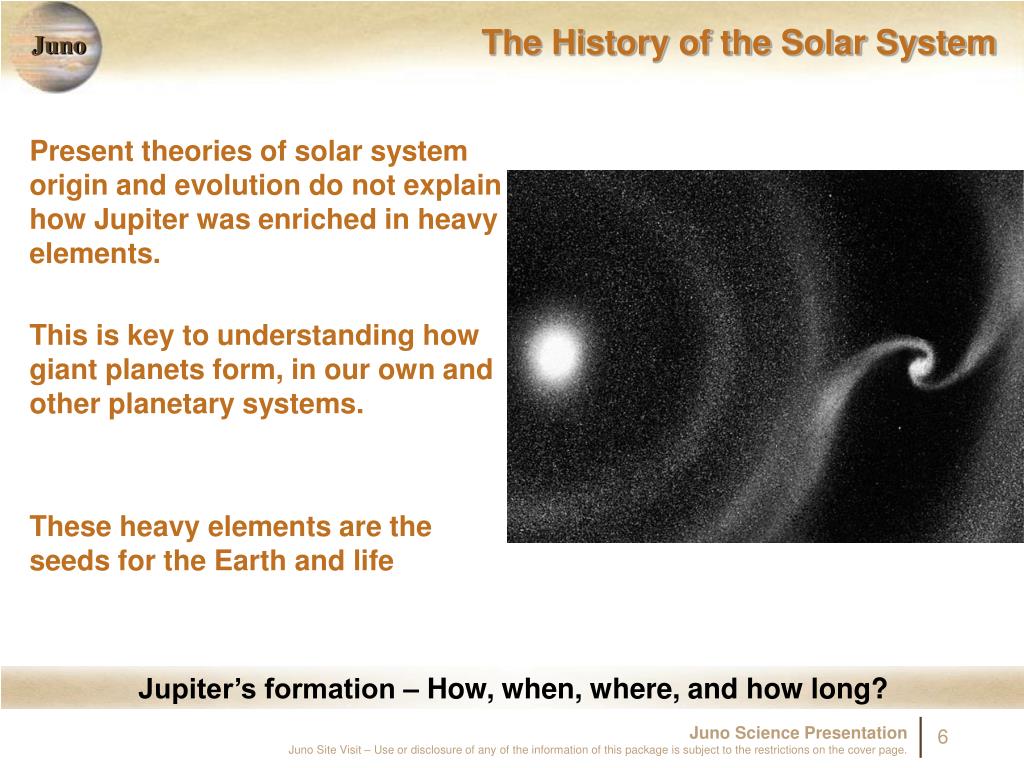 Juno

The History of the Solar System

Present theories of solar system origin and evolution do not explain how Jupiter was enriched in heavy elements.

This is key to understanding how giant planets form, in our own and other planetary systems.

These heavy elements are the seeds for the Earth and life

Jupiter’s formation – How, when, where, and how long?

Juno Science Presentation

Juno Site Visit – Use or disclosure of any of the information of this package is subject to the restrictions on the cover page.

6